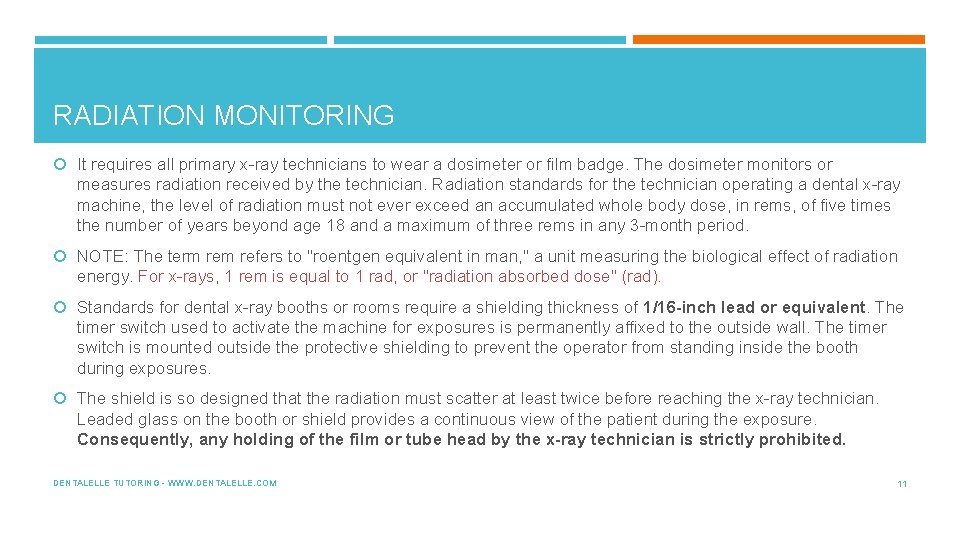 RADIATION MONITORING

It requires all primary x-ray technicians to wear a dosimeter or film badge. The dosimeter monitors or measures radiation received by the technician. Radiation standards for the technician operating a dental x-ray machine, the level of radiation must not ever exceed an accumulated whole body dose, in rems, of five times the number of years beyond age 18 and a maximum of three rems in any 3-month period.

NOTE: The term rem refers to "roentgen equivalent in man," a unit measuring the biological effect of radiation energy. For x-rays, 1 rem is equal to 1 rad, or "radiation absorbed dose" (rad).

Standards for dental x-ray booths or rooms require a shielding thickness of 1/16-inch lead or equivalent. The timer switch used to activate the machine for exposures is permanently affixed to the outside wall. The timer switch is mounted outside the protective shielding to prevent the operator from standing inside the booth during exposures.

The shield is so designed that the radiation must scatter at least twice before reaching the x-ray technician. Leaded glass on the booth or shield provides a continuous view of the patient during the exposure. Consequently, any holding of the film or tube head by the x-ray technician is strictly prohibited.

DENTALELLE TUTORING - WWW.DENTALELLE.COM

11